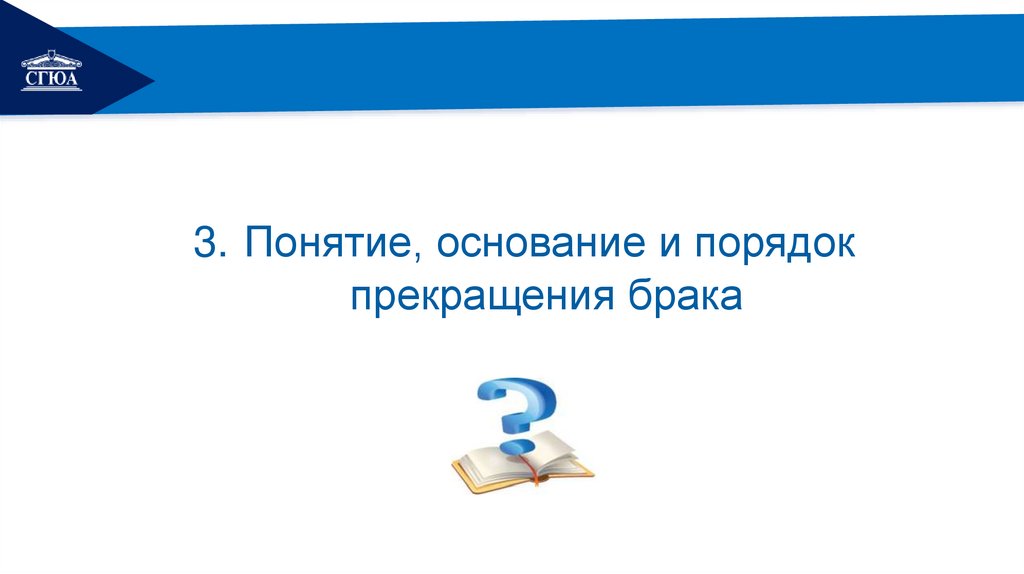 СГЮА

3. Понятие, основание и порядок прекращения брака